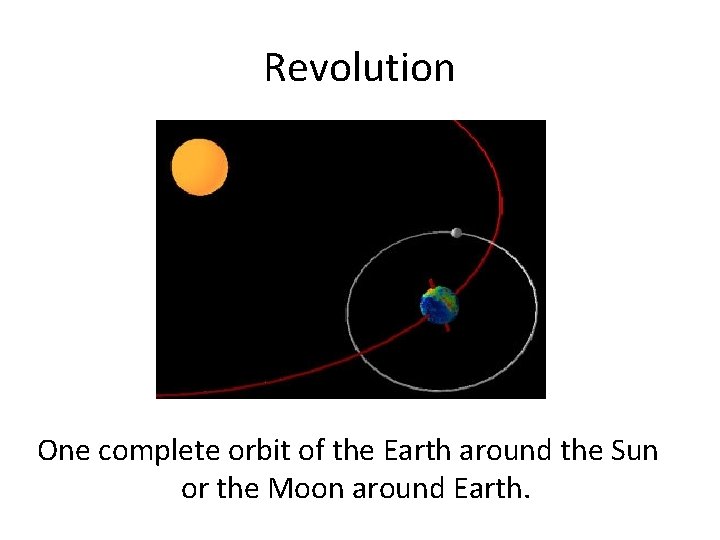 Revolution

One complete orbit of the Earth around the Sun or the Moon around Earth.